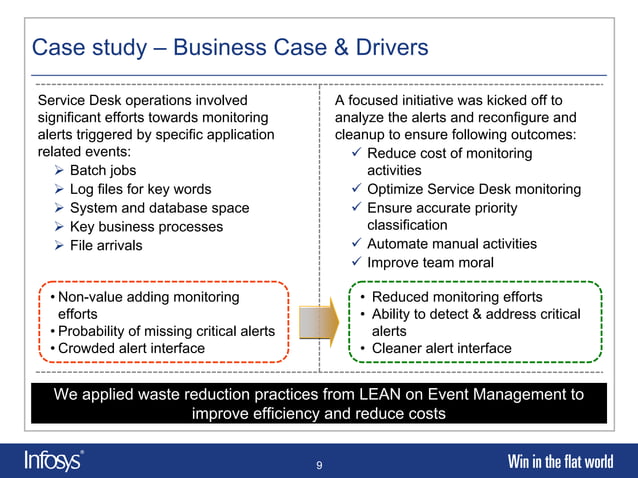 Case study – Business Case & Drivers

Service Desk operations involved significant efforts towards monitoring alerts triggered by specific application related events:
➢ Batch jobs
➢ Log files for key words
➢ System and database space
➢ Key business processes
➢ File arrivals

• Non-value adding monitoring efforts
• Probability of missing critical alerts
• Crowded alert interface

A focused initiative was kicked off to analyze the alerts and reconfigure and cleanup to ensure following outcomes:
✓ Reduce cost of monitoring activities
✓ Optimize Service Desk monitoring
✓ Ensure accurate priority classification
✓ Automate manual activities
✓ Improve team moral

• Reduced monitoring efforts
• Ability to detect & address critical alerts
• Cleaner alert interface

We applied waste reduction practices from LEAN on Event Management to improve efficiency and reduce costs

Infosys®

9

Win in the flat world